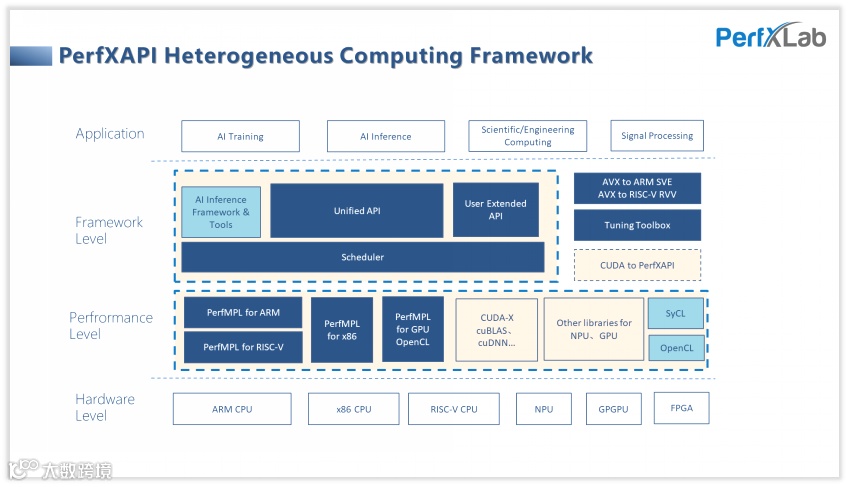 PerfXAPI Heterogeneous Computing Framework

PerfXLab

Application

AI Training

AI Inference

Scientific/Engineering Computing

Signal Processing

Framework Level

AI Inference Framework & Tools

Unified API

User Extended API

Scheduler

AVX to ARM SVE
AVX to RISC-V RVV

Tuning Toolbox

CUDA to PerfXAPI

Perfrormance Level

PerfMPL for ARM

PerfMPL for RISC-V

PerfMPL for x86

PerfMPL for GPU OpenCL

CUDA-X cuBLAS、cuDNN…

Other libraries for NPU、GPU

SyCL

OpenCL

Hardware Level

ARM CPU

x86 CPU

RISC-V CPU

NPU

GPGPU

FPGA

大数跨境